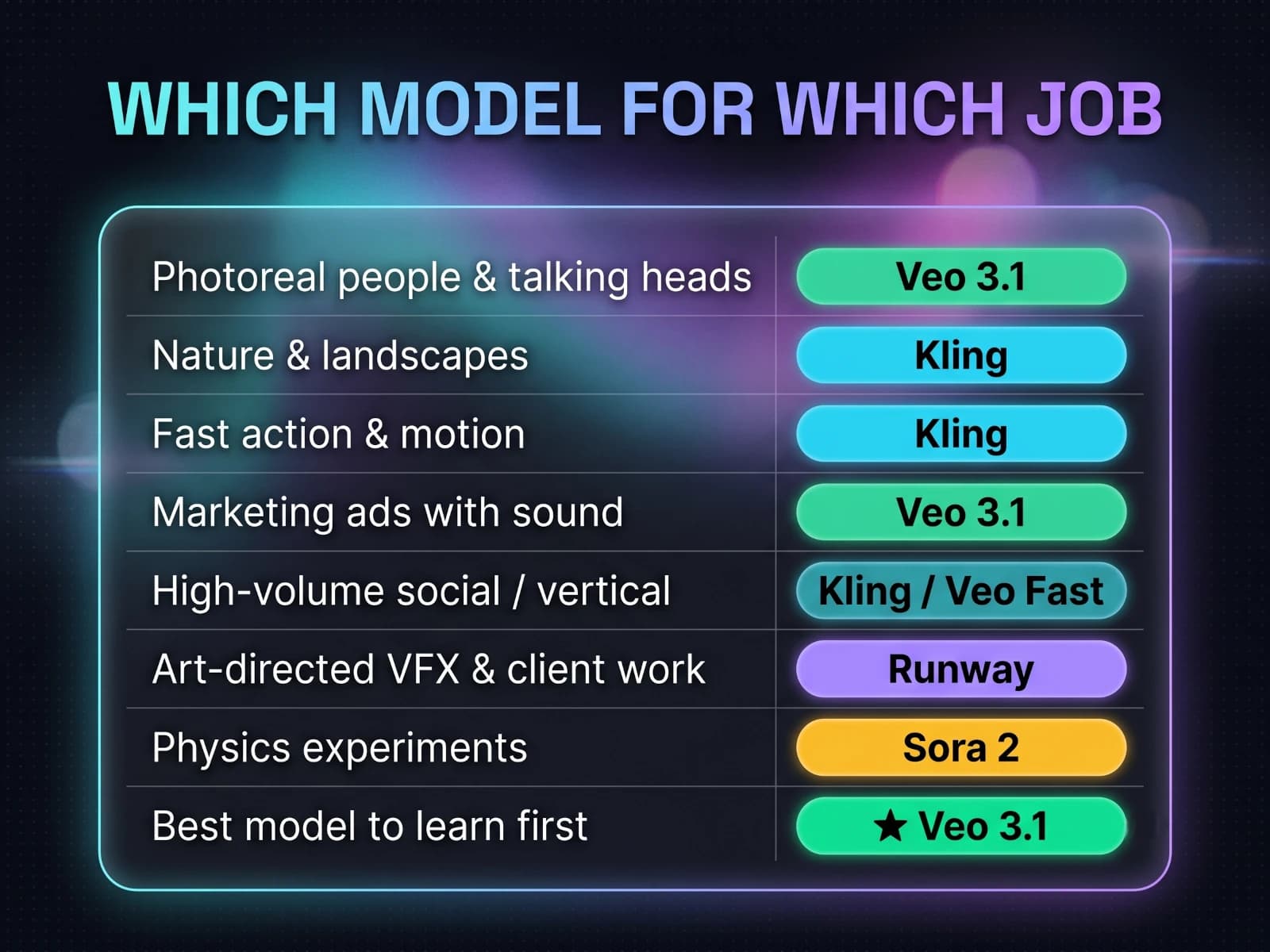 WHICH MODEL FOR WHICH JOB

| | |
|---|---|
| Photoreal people & talking heads | Veo 3.1 |
| Nature & landscapes | Kling |
| Fast action & motion | Kling |
| Marketing ads with sound | Veo 3.1 |
| High-volume social / vertical | Kling / Veo Fast |
| Art-directed VFX & client work | Runway |
| Physics experiments | Sora 2 |
| Best model to learn first | ★ Veo 3.1 |